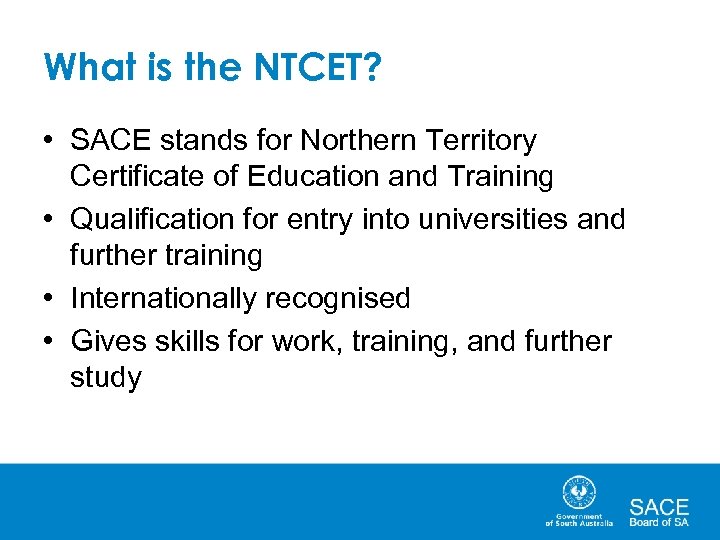 What is the NTCET?

• SACE stands for Northern Territory Certificate of Education and Training
• Qualification for entry into universities and further training
• Internationally recognised
• Gives skills for work, training, and further study

Government of South Australia

SACE Board of SA